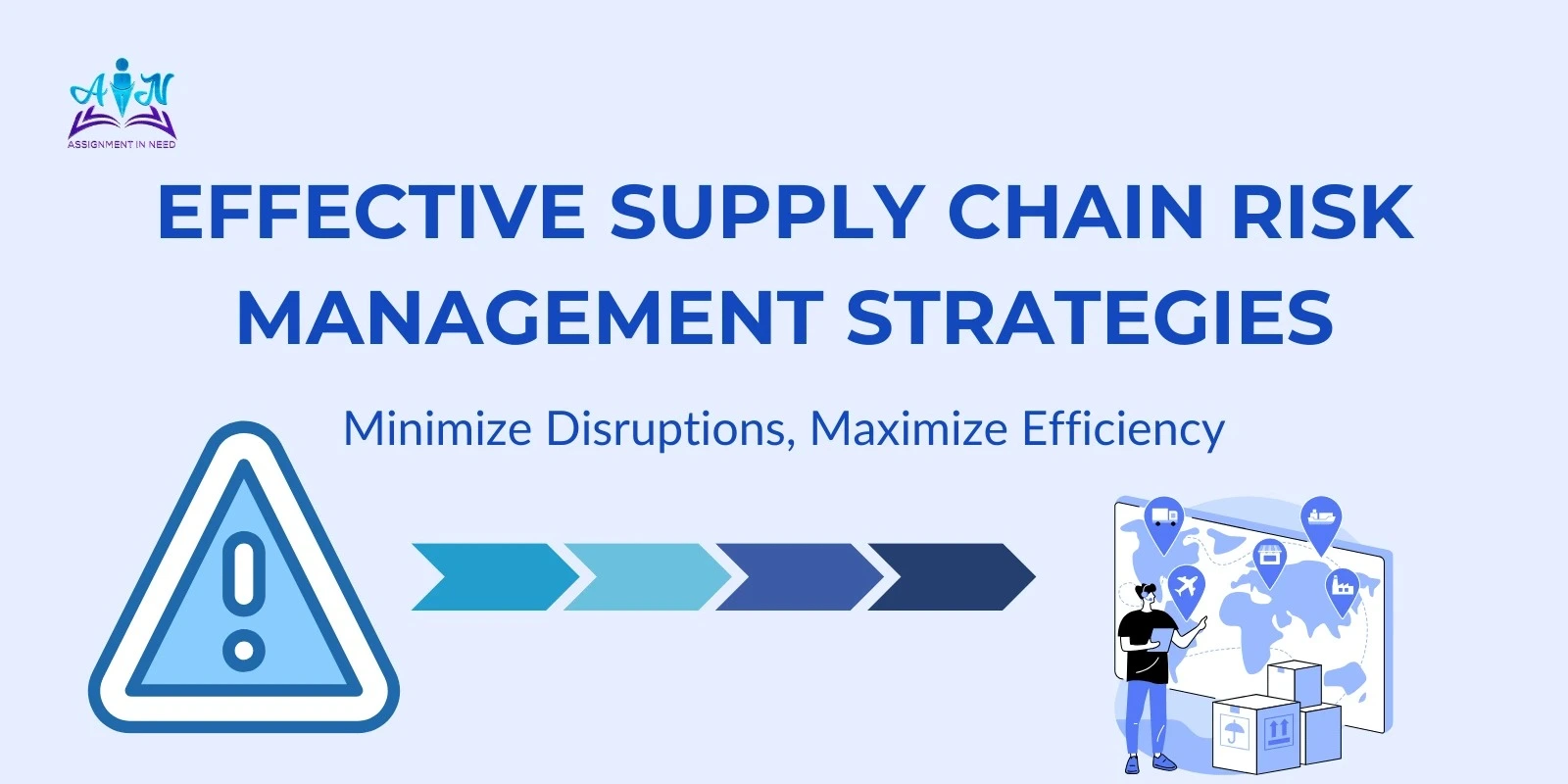 AIN
ASSIGNMENT IN NEED

EFFECTIVE SUPPLY CHAIN RISK MANAGEMENT STRATEGIES

Minimize Disruptions, Maximize Efficiency